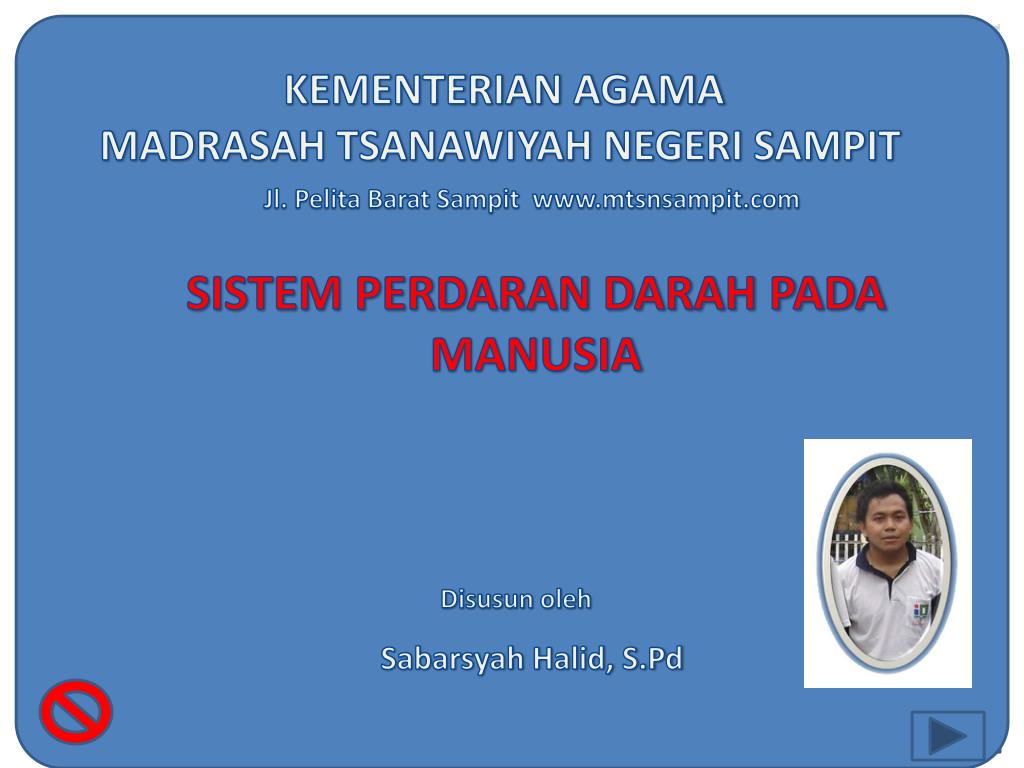 KEMENTERIAN AGAMA
MADRASAH TSANAWIYAH NEGERI SAMPIT
Jl. Pelita Barat Sampit www.mtsnsampit.com

SISTEM PERDARAN DARAH PADA MANUSIA

Disusun oleh

Sabarsyah Halid, S.Pd